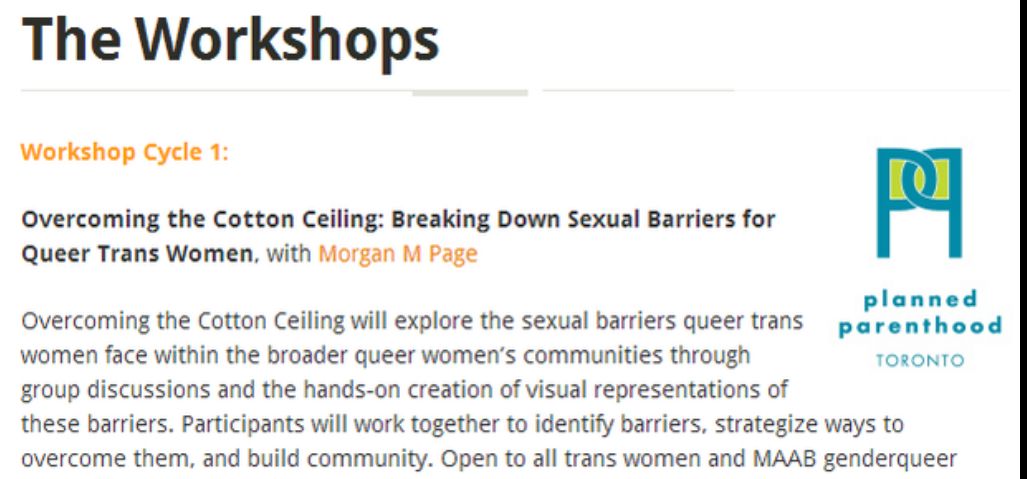 The Workshops

Workshop Cycle 1:

Overcoming the Cotton Ceiling: Breaking Down Sexual Barriers for Queer Trans Women, with Morgan M Page

planned parenthood TORONTO

Overcoming the Cotton Ceiling will explore the sexual barriers queer trans women face within the broader queer women's communities through group discussions and the hands-on creation of visual representations of these barriers. Participants will work together to identify barriers, strategize ways to overcome them, and build community. Open to all trans women and MAAB genderqueer